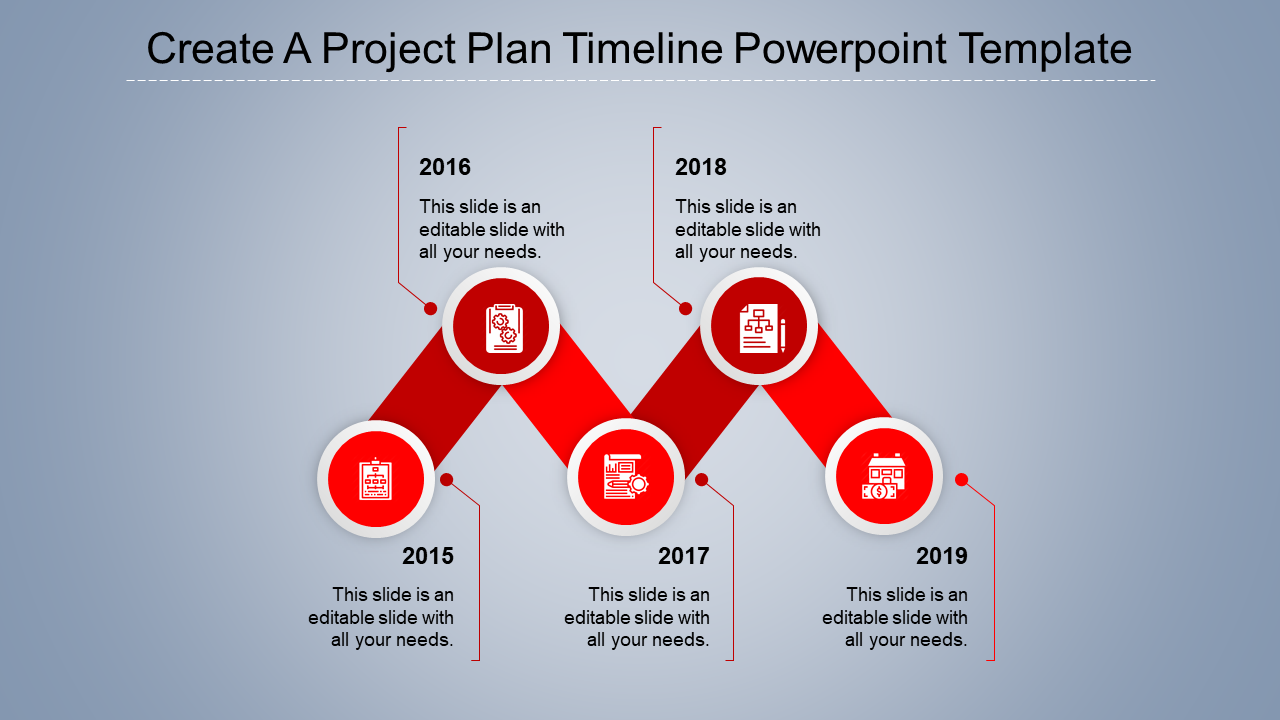 Create A Project Plan Timeline Powerpoint Template

2016

This slide is an editable slide with all your needs.

2018

This slide is an editable slide with all your needs.

2015

This slide is an editable slide with all your needs.

2017

This slide is an editable slide with all your needs.

2019

This slide is an editable slide with all your needs.